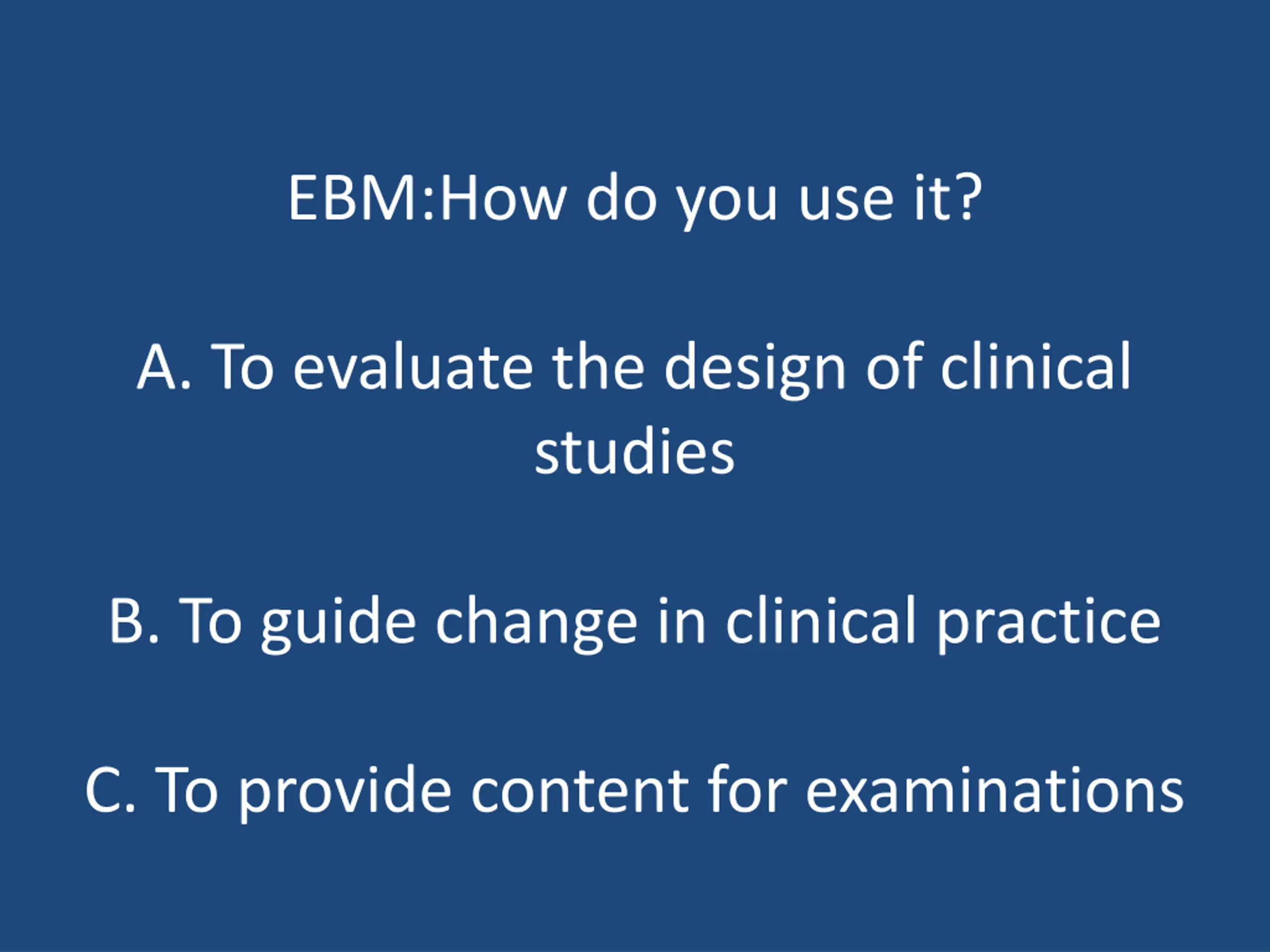 EBM:How do you use it?

A. To evaluate the design of clinical studies

B. To guide change in clinical practice

C. To provide content for examinations